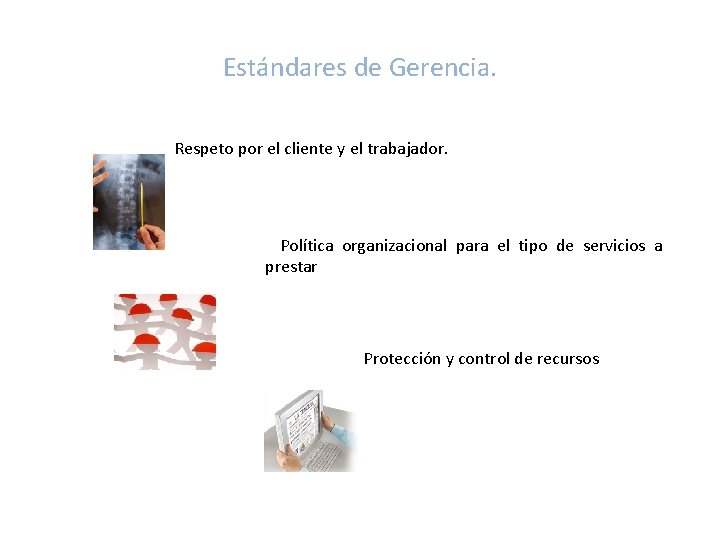 Estándares de Gerencia.

Respeto por el cliente y el trabajador.

Política organizacional para el tipo de servicios a prestar

Protección y control de recursos